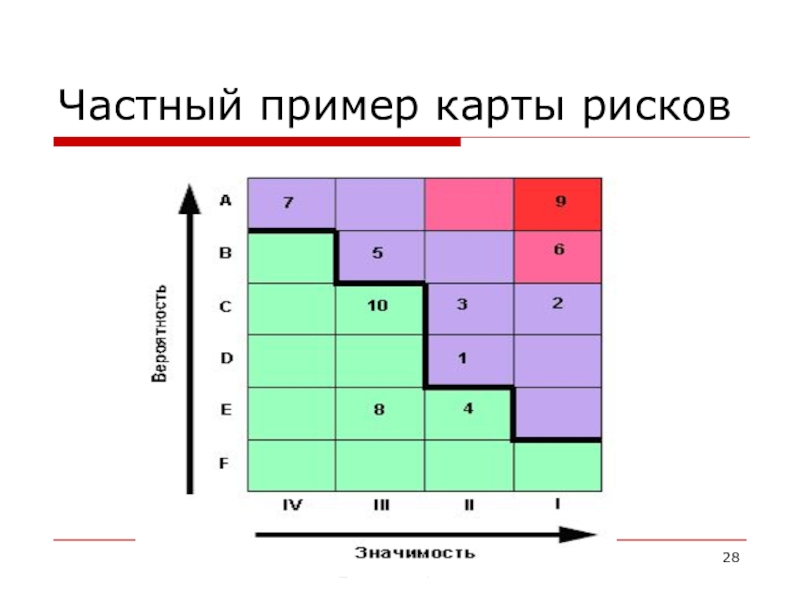 Частный пример карты рисков

Вероятность

| | IV | III | II | I |
|---|---|---|---|---|
| A | 7 | | | 9 |
| B | | 5 | | 6 |
| C | | 10 | 3 | 2 |
| D | | | 1 | |
| E | | 8 | 4 | |
| F | | | | |

Значимость

28